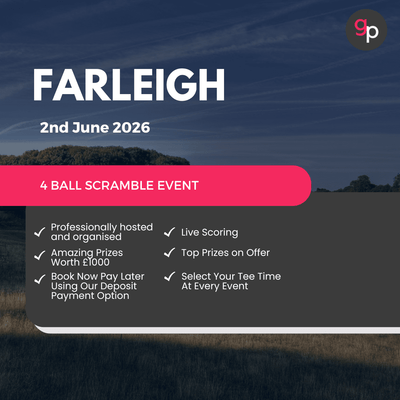 gp

FARLEIGH

2nd June 2026

4 BALL SCRAMBLE EVENT

Professionally hosted and organised

Amazing Prizes Worth £1000

Book Now Pay Later Using Our Deposit Payment Option

Live Scoring

Top Prizes on Offer

Select Your Tee Time At Every Event